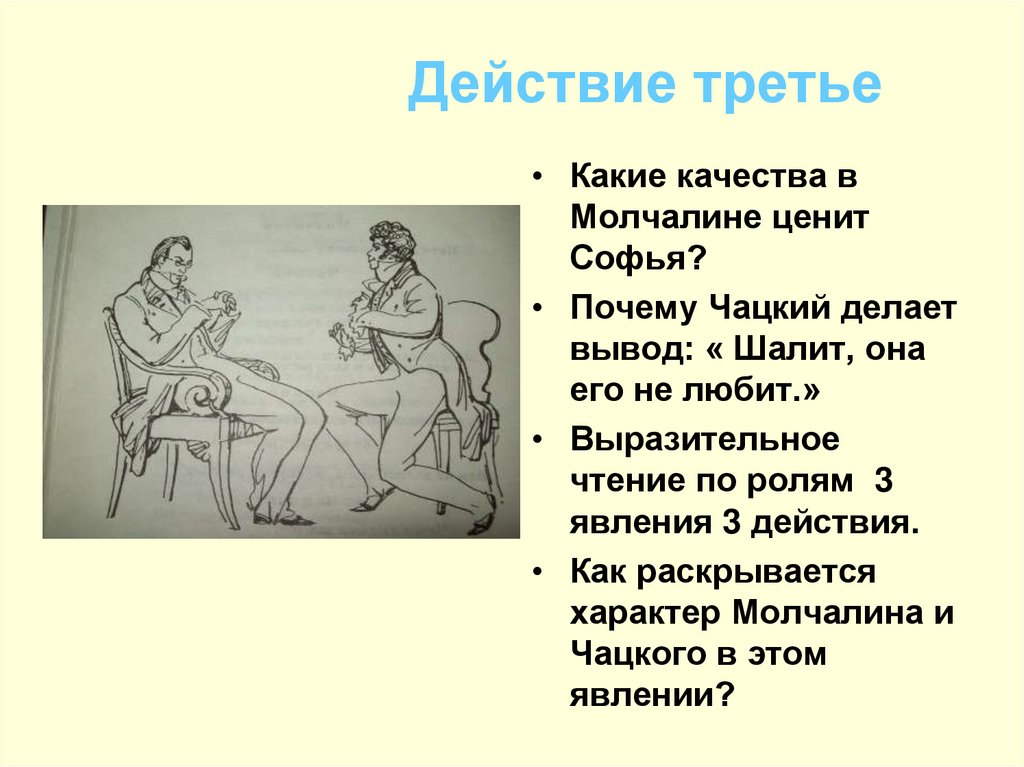 Действие третье

• Какие качества в Молчалине ценит Софья?
• Почему Чацкий делает вывод: « Шалит, она его не любит.»
• Выразительное чтение по ролям 3 явления 3 действия.
• Как раскрывается характер Молчалина и Чацкого в этом явлении?